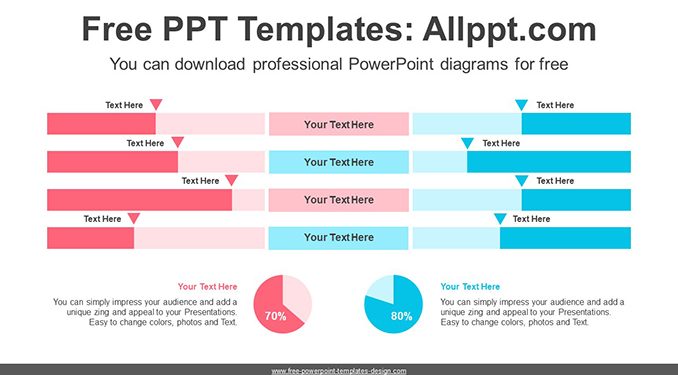 Free PPT Templates: Allppt.com

You can download professional PowerPoint diagrams for free

Text Here

Your Text Here

Text Here

Text Here

Your Text Here

Text Here

Text Here

Your Text Here

Text Here

Text Here

Your Text Here

Text Here

Your Text Here

You can simply impress your audience and add a unique zing and appeal to your Presentations. Easy to change colors, photos and Text.

70%

80%

Your Text Here

You can simply impress your audience and add a unique zing and appeal to your Presentations. Easy to change colors, photos and Text.

www.free-powerpoint-templates-design.com